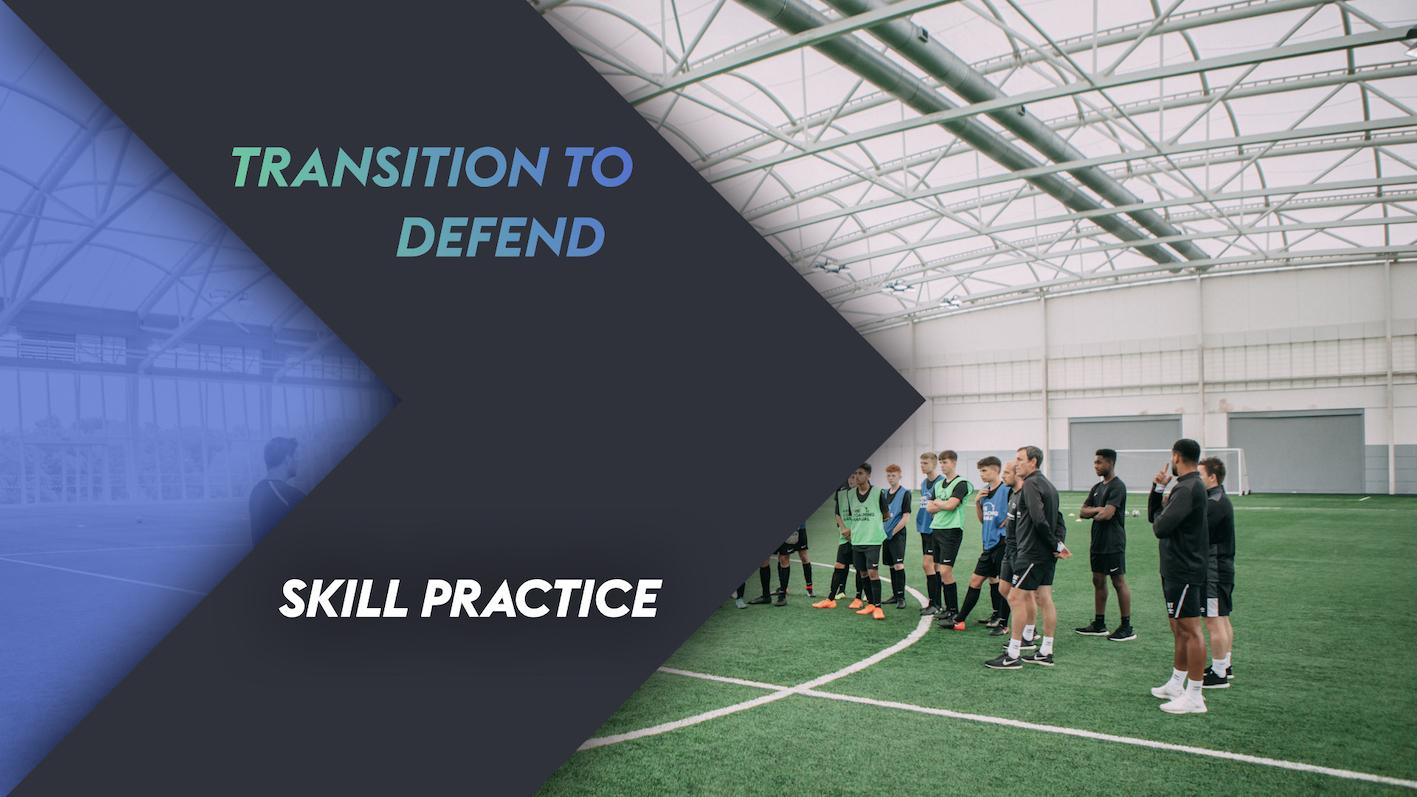 TRANSITION TO DEFEND

SKILL PRACTICE